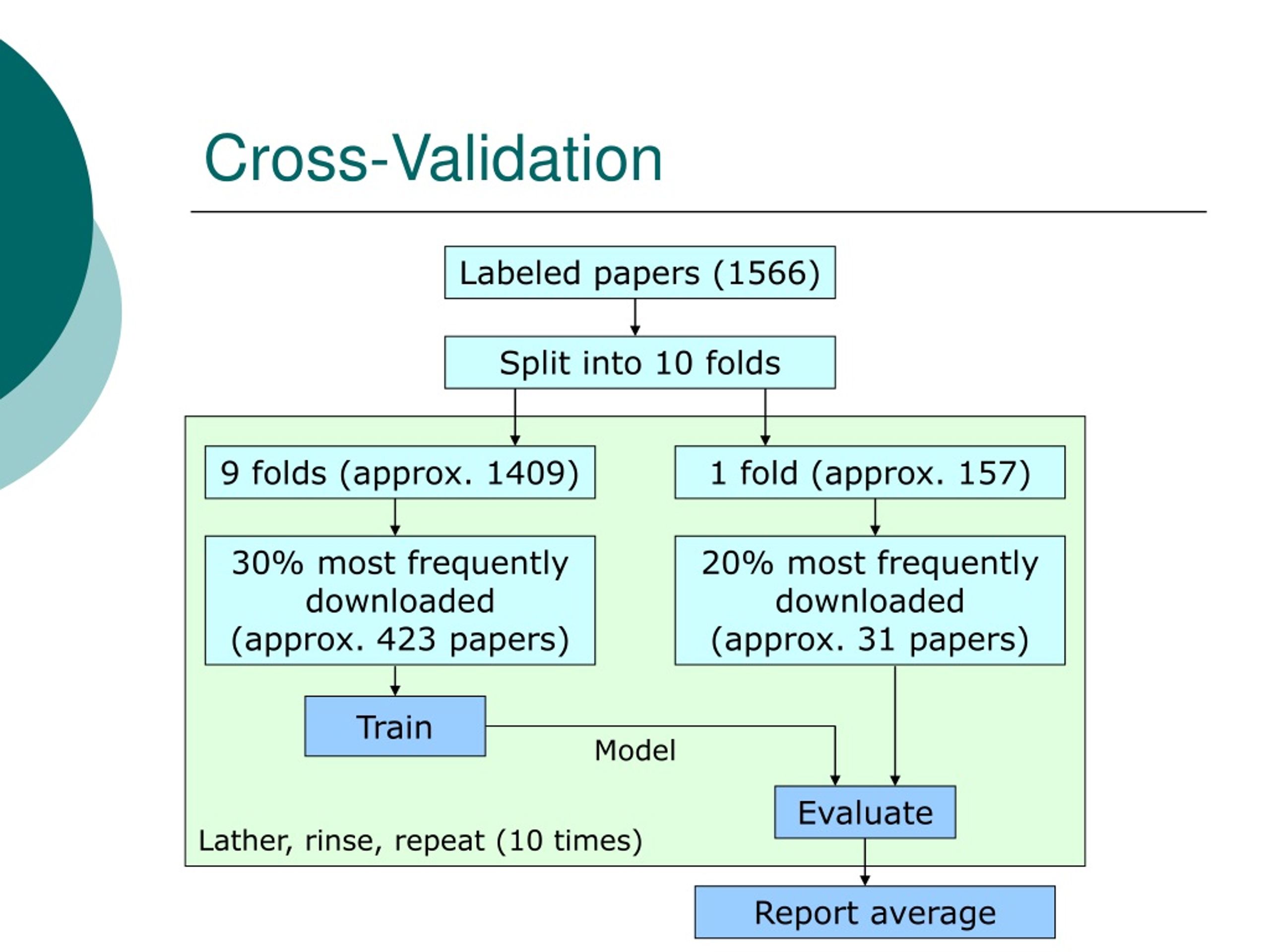 Cross-Validation

Labeled papers (1566)

Split into 10 folds

9 folds (approx. 1409)

1 fold (approx. 157)

30% most frequently downloaded (approx. 423 papers)

20% most frequently downloaded (approx. 31 papers)

Train

Model

Evaluate

Lather, rinse, repeat (10 times)

Report average